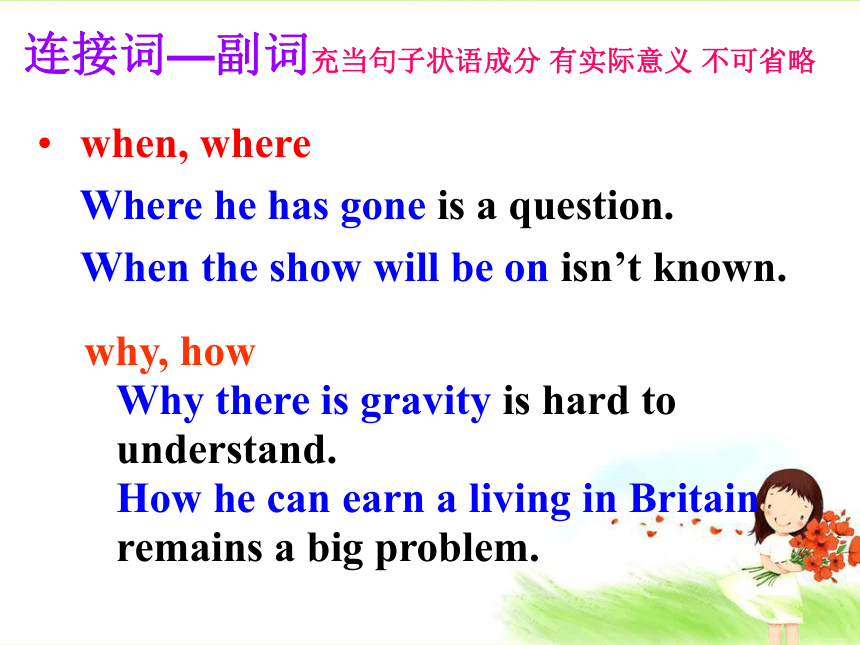 连接词—副词充当句子状语成分 有实际意义 不可省略

• when, where

Where he has gone is a question.

When the show will be on isn’t known.

why, how

Why there is gravity is hard to understand.

How he can earn a living in Britain remains a big problem.